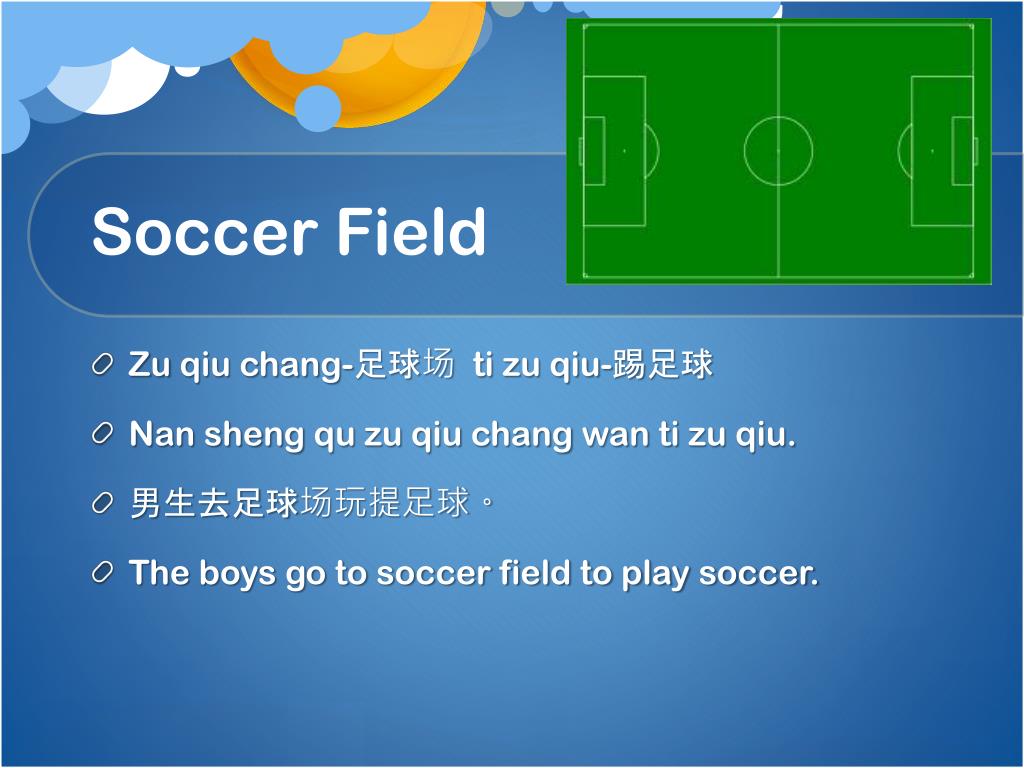 Soccer Field

Zu qiu chang-足球场 ti zu qiu-踢足球

Nan sheng qu zu qiu chang wan ti zu qiu.

男生去足球场玩提足球。

The boys go to soccer field to play soccer.